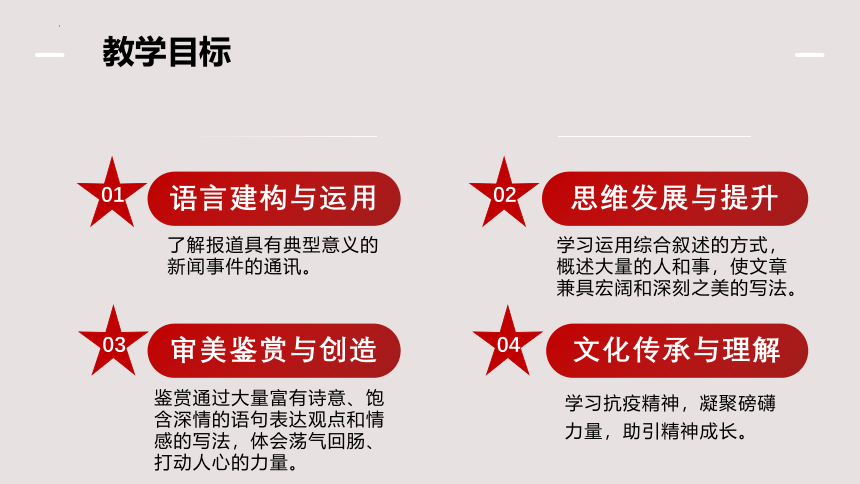 教学目标

01
语言建构与运用
了解报道具有典型意义的新闻事件的通讯。

02
思维发展与提升
学习运用综合叙述的方式，概述大量的人和事，使文章兼具宏阔和深刻之美的写法。

03
审美鉴赏与创造
鉴赏通过大量富有诗意、饱含深情的语句表达观点和情感的写法，体会荡气回肠、打动人心的力量。

04
文化传承与理解
学习抗疫精神，凝聚磅礴力量，助引精神成长。